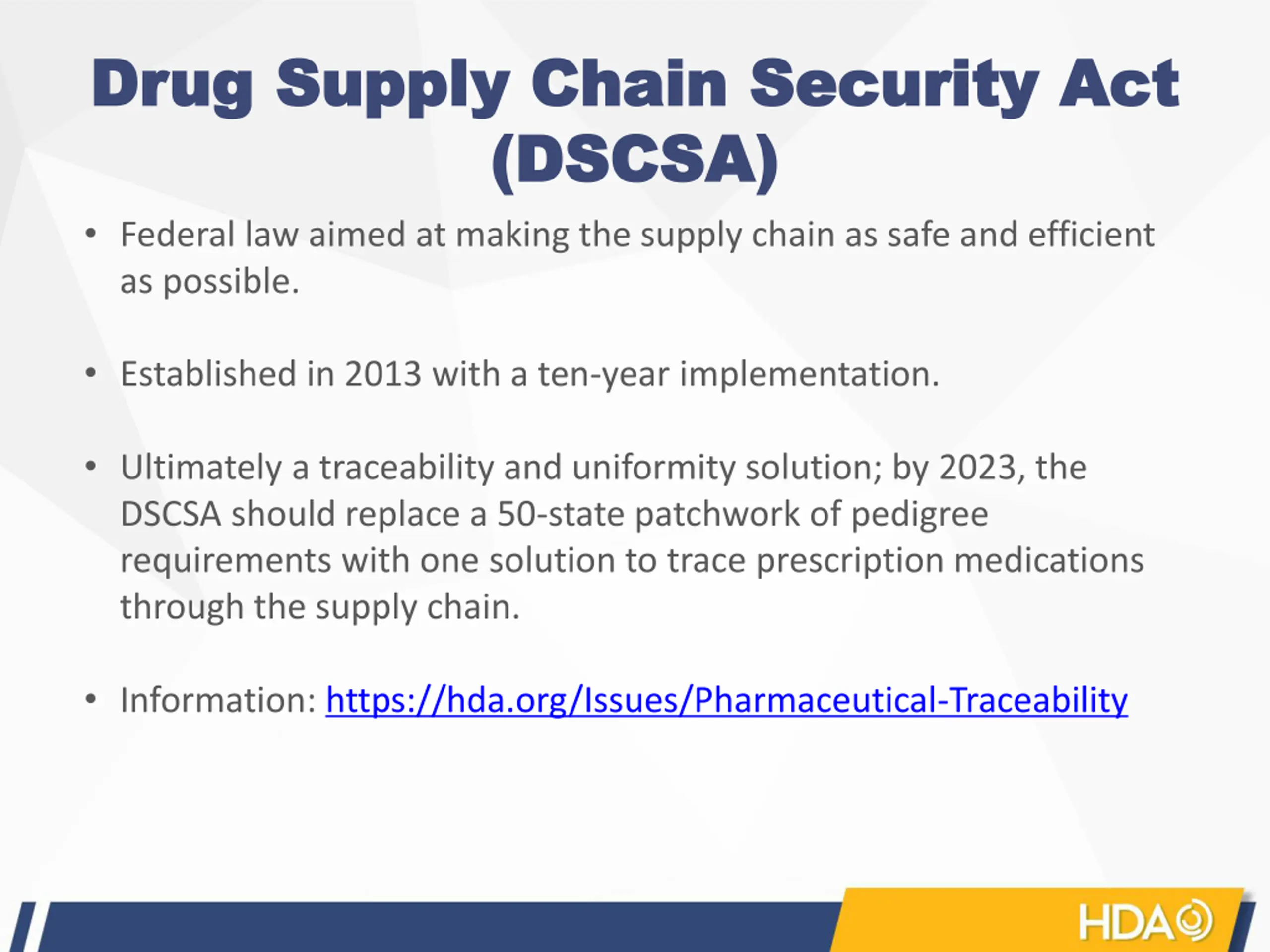 Drug Supply Chain Security Act (DSCSA)

• Federal law aimed at making the supply chain as safe and efficient as possible.

• Established in 2013 with a ten-year implementation.

• Ultimately a traceability and uniformity solution; by 2023, the DSCSA should replace a 50-state patchwork of pedigree requirements with one solution to trace prescription medications through the supply chain.

• Information: https://hda.org/Issues/Pharmaceutical-Traceability

HDA